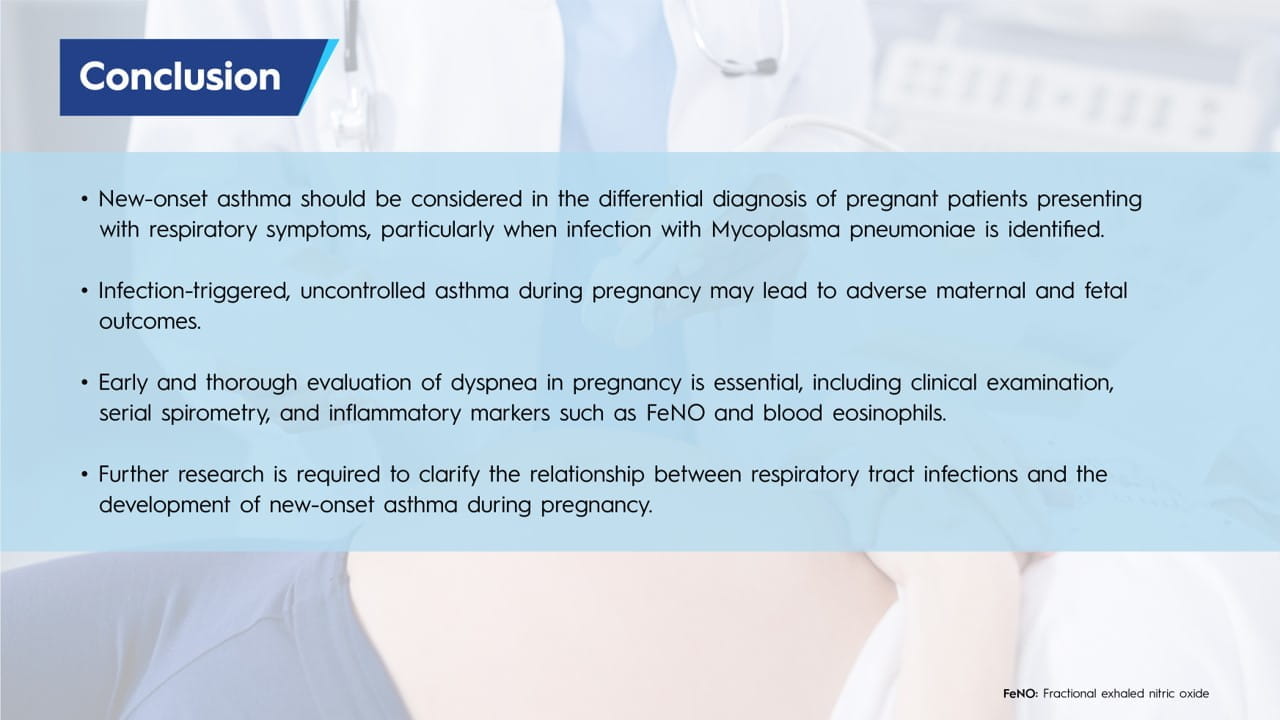 Conclusion

• New-onset asthma should be considered in the differential diagnosis of pregnant patients presenting with respiratory symptoms, particularly when infection with Mycoplasma pneumoniae is identified.

• Infection-triggered, uncontrolled asthma during pregnancy may lead to adverse maternal and fetal outcomes.

• Early and thorough evaluation of dyspnea in pregnancy is essential, including clinical examination, serial spirometry, and inflammatory markers such as FeNO and blood eosinophils.

• Further research is required to clarify the relationship between respiratory tract infections and the development of new-onset asthma during pregnancy.

FeNO: Fractional exhaled nitric oxide